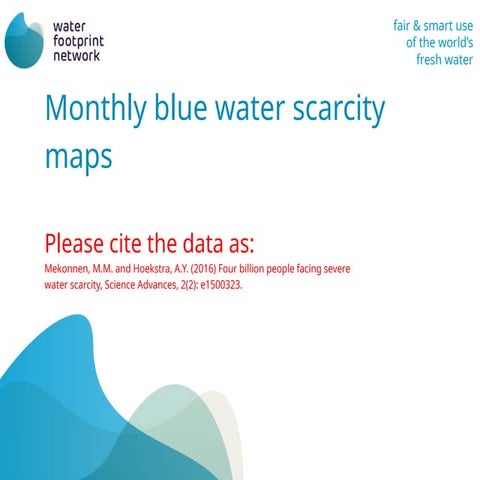 water footprint network

fair & smart use of the world's fresh water

Monthly blue water scarcity maps

Please cite the data as:

Mekonnen, M.M. and Hoekstra, A.Y. (2016) Four billion people facing severe water scarcity, Science Advances, 2(2): e1500323.